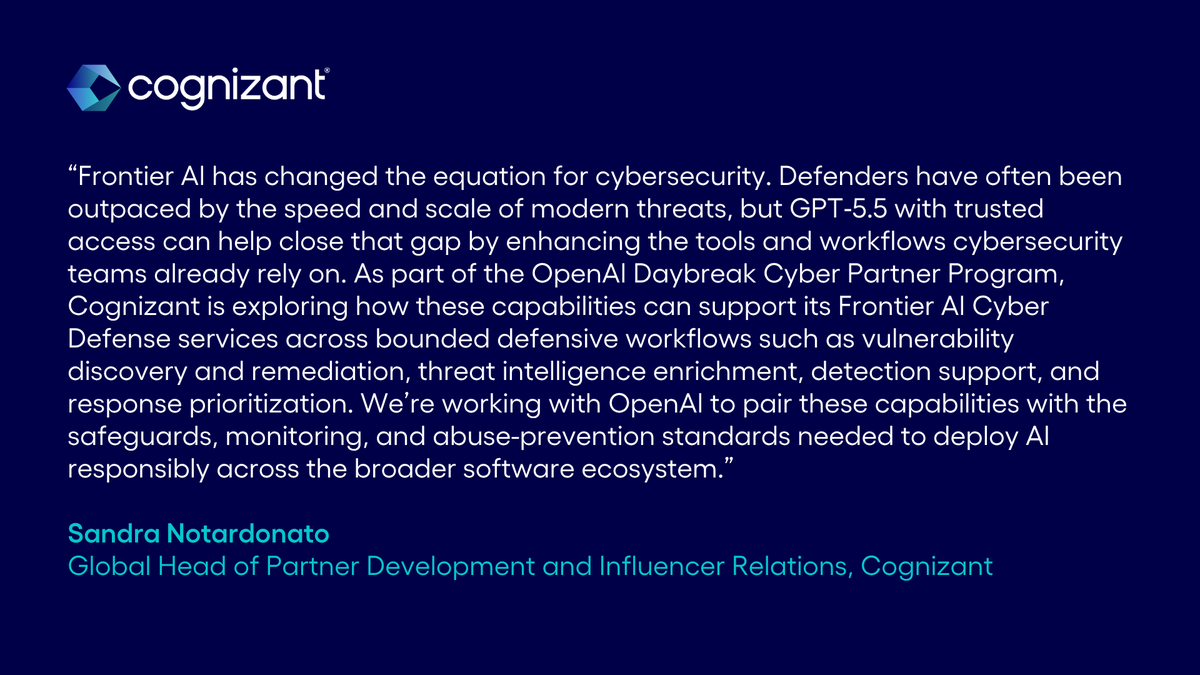 cognizant®

“Frontier AI has changed the equation for cybersecurity. Defenders have often been outpaced by the speed and scale of modern threats, but GPT-5.5 with trusted access can help close that gap by enhancing the tools and workflows cybersecurity teams already rely on. As part of the OpenAI Daybreak Cyber Partner Program, Cognizant is exploring how these capabilities can support its Frontier AI Cyber Defense services across bounded defensive workflows such as vulnerability discovery and remediation, threat intelligence enrichment, detection support, and response prioritization. We’re working with OpenAI to pair these capabilities with the safeguards, monitoring, and abuse-prevention standards needed to deploy AI responsibly across the broader software ecosystem.”

Sandra Notardonato
Global Head of Partner Development and Influencer Relations, Cognizant